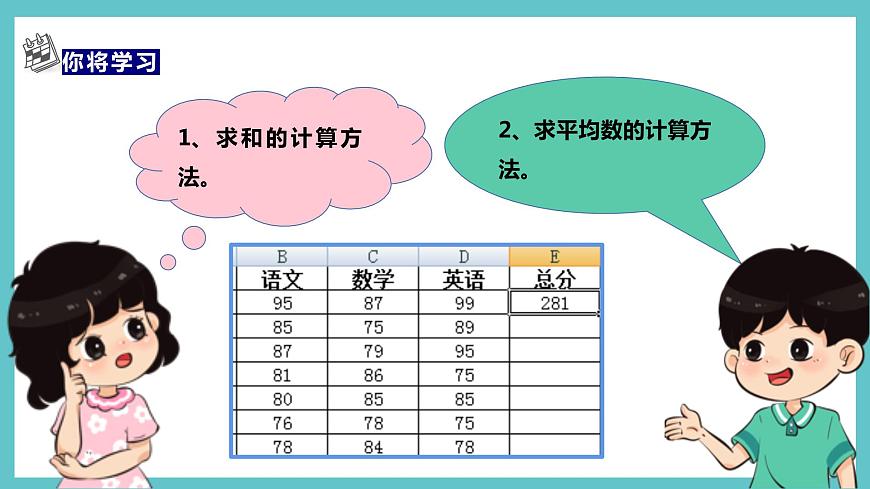 你将学习

1、求和的计算方法。

2、求平均数的计算方法。

| B | C | D | E |
|---|---|---|---|
| 语文 | 数学 | 英语 | 总分 |
| 95 | 87 | 99 | 281 |
| 85 | 75 | 89 | |
| 87 | 79 | 95 | |
| 81 | 86 | 75 | |
| 80 | 85 | 85 | |
| 76 | 78 | 75 | |
| 78 | 84 | 78 | |